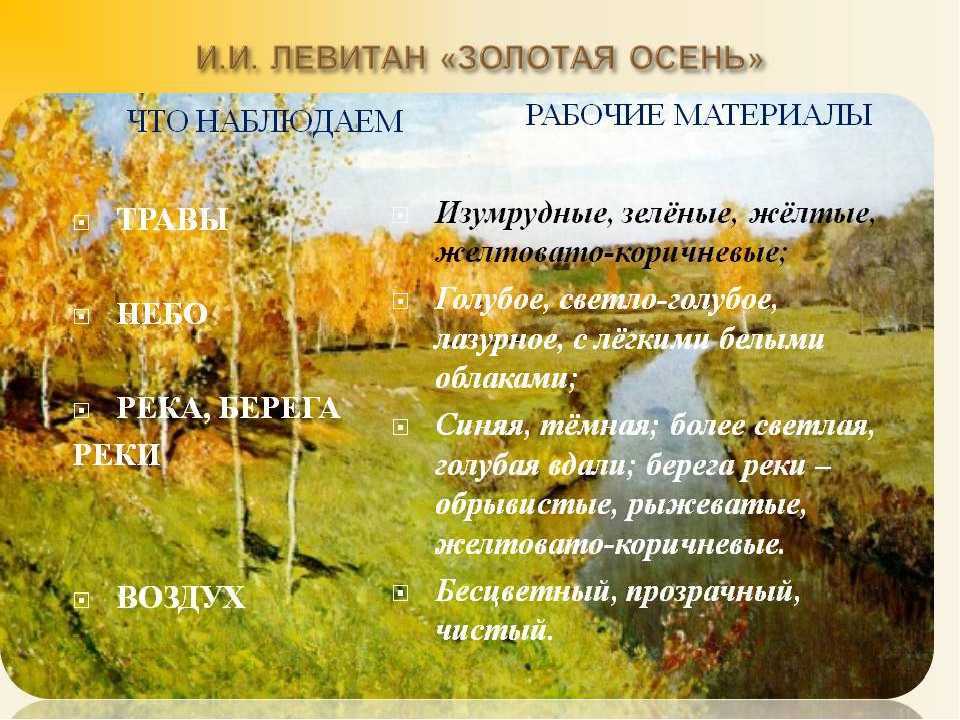 И.И. ЛЕВИТАН «ЗОЛОТАЯ ОСЕНЬ»

ЧТО НАБЛЮДАЕМ

ТРАВЫ

НЕБО

РЕКА, БЕРЕГА РЕКИ

ВОЗДУХ

РАБОЧИЕ МАТЕРИАЛЫ

Изумрудные, зелёные, жёлтые, желтовато-коричневые;

Голубое, светло-голубое, лазурное, с лёгкими белыми облаками;

Синяя, тёмная; более светлая, голубая вдали; берега реки – обрывистые, рыжеватые, желтовато-коричневые.

Бесцветный, прозрачный, чистый.